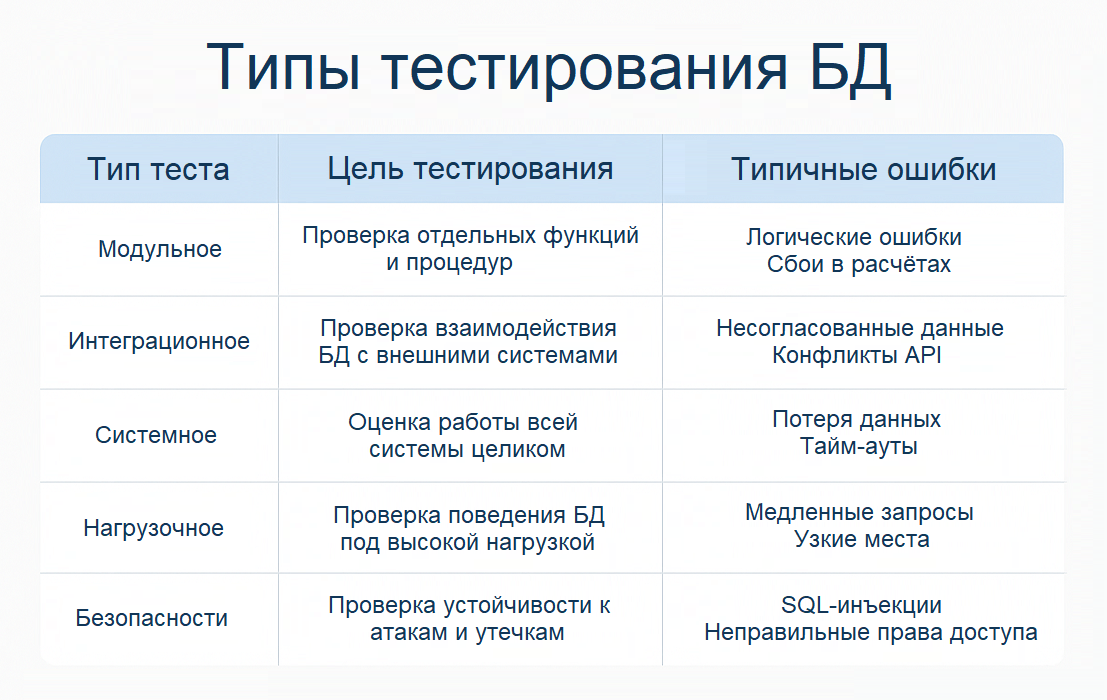 Типы тестирования БД

| Тип теста | Цель тестирования | Типичные ошибки |
|---|---|---|
| Модульное | Проверка отдельных функций и процедур | Логические ошибки Сбои в расчётах |
| Интеграционное | Проверка взаимодействия БД с внешними системами | Несогласованные данные Конфликты API |
| Системное | Оценка работы всей системы целиком | Потеря данных Тайм-ауты |
| Нагрузочное | Проверка поведения БД под высокой нагрузкой | Медленные запросы Узкие места |
| Безопасности | Проверка устойчивости к атакам и утечкам | SQL-инъекции Неправильные права доступа |